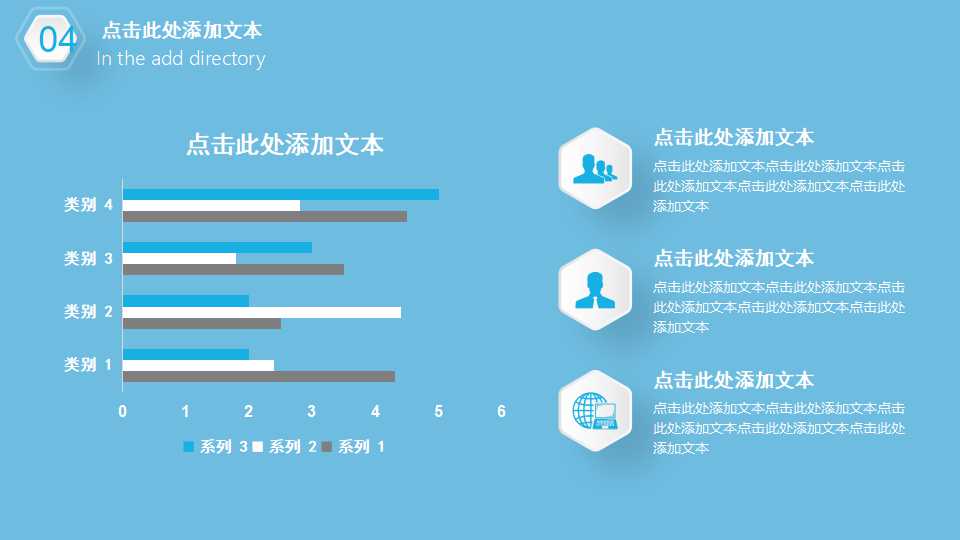 04

点击此处添加文本

In the add directory

点击此处添加文本

类别 4

类别 3

类别 2

类别 1

0 1 2 3 4 5 6

系列 3 系列 2 系列 1

点击此处添加文本

点击此处添加文本点击此处添加文本点击此处添加文本点击此处添加文本点击此处添加文本

点击此处添加文本

点击此处添加文本点击此处添加文本点击此处添加文本点击此处添加文本点击此处添加文本

点击此处添加文本

点击此处添加文本点击此处添加文本点击此处添加文本点击此处添加文本点击此处添加文本